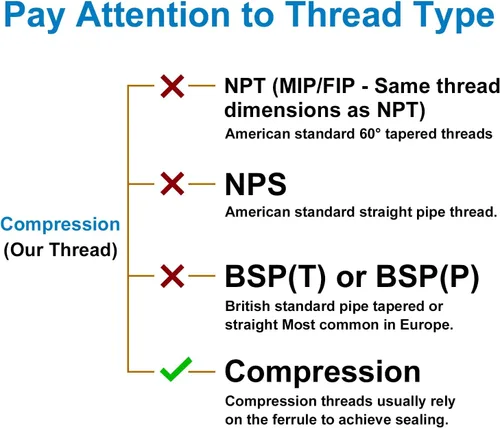 Pay Attention to Thread Type

Compression
(Our Thread)

NPT (MIP/FIP - Same thread dimensions as NPT)
American standard 60° tapered threads

NPS
American standard straight pipe thread.

BSP(T) or BSP(P)
British standard pipe tapered or straight Most common in Europe.

Compression
Compression threads usually rely on the ferrule to achieve sealing.